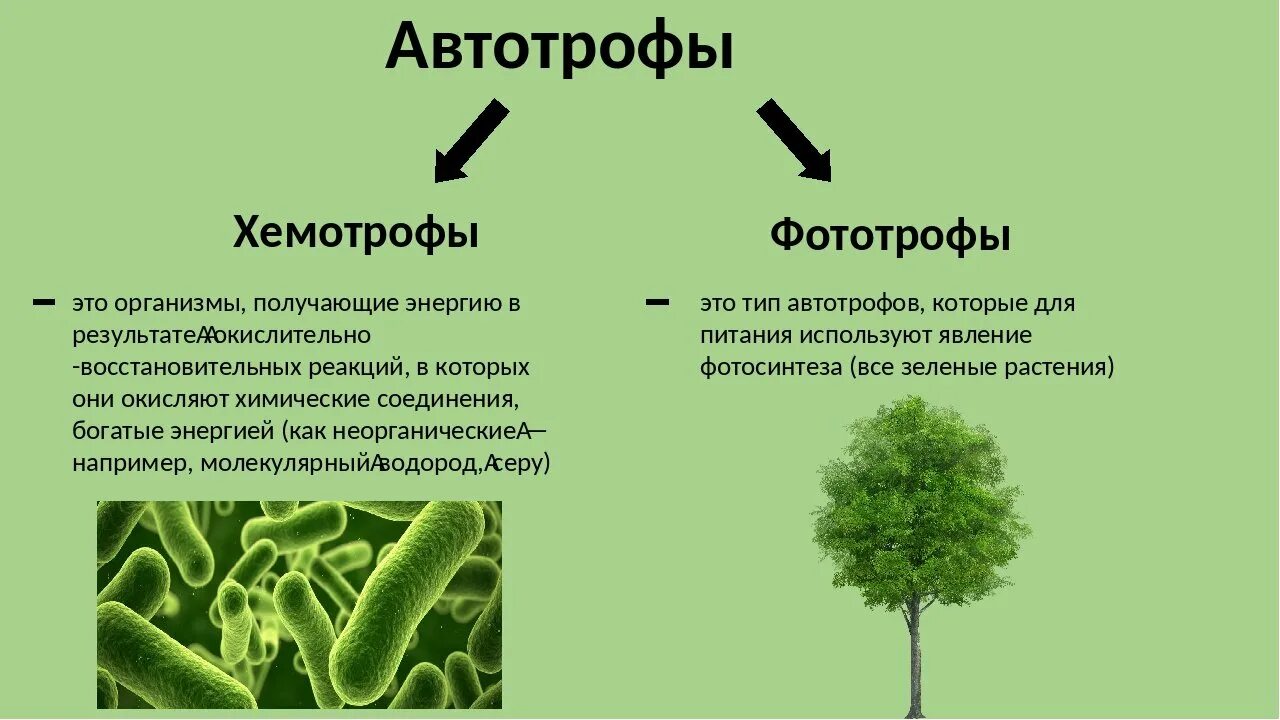 Автотрофы

Хемотрофы

– это организмы, получающие энергию в результатеАокислительно -восстановительных реакций, в которых они окисляют химические соединения, богатые энергией (как неорганическиеА— например, молекулярныйАводород,Асеру)

Фототрофы

– это тип автотрофов, которые для питания используют явление фотосинтеза (все зеленые растения)